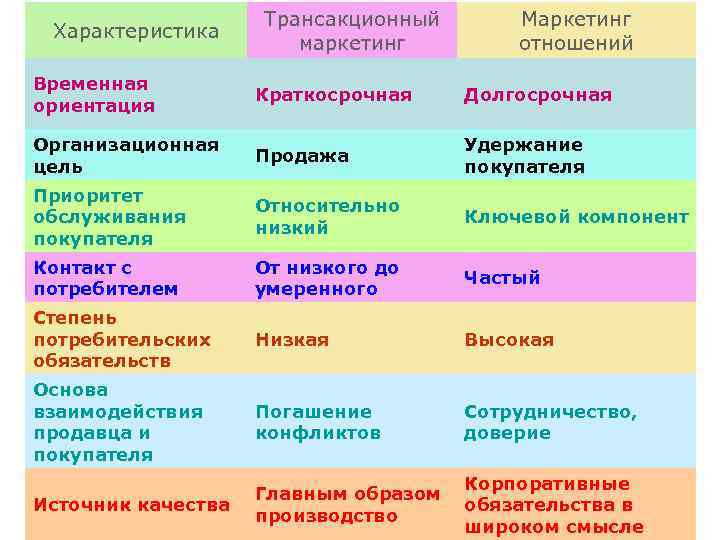 | Характеристика | Трансакционный маркетинг | Маркетинг отношений |
|---|---|---|
| Временная ориентация | Краткосрочная | Долгосрочная |
| Организационная цель | Продажа | Удержание покупателя |
| Приоритет обслуживания покупателя | Относительно низкий | Ключевой компонент |
| Контакт с потребителем | От низкого до умеренного | Частый |
| Степень потребительских обязательств | Низкая | Высокая |
| Основа взаимодействия продавца и покупателя | Погашение конфликтов | Сотрудничество, доверие |
| Источник качества | Главным образом производство | Корпоративные обязательства в широком смысле |